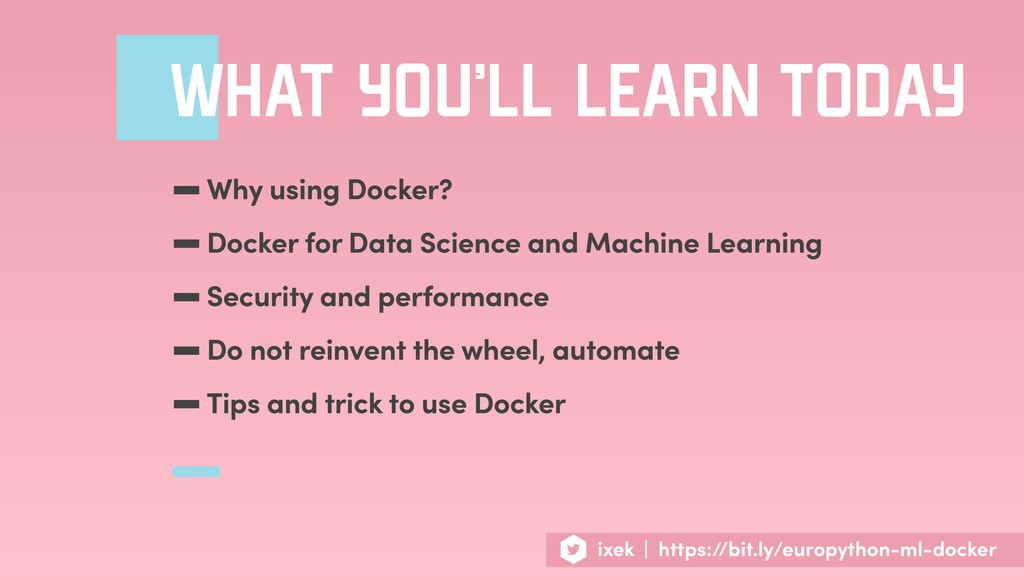 WHAT YOU'LL LEARN TODAY

- Why using Docker?
- Docker for Data Science and Machine Learning
- Security and performance
- Do not reinvent the wheel, automate
- Tips and trick to use Docker

ixek | https://bit.ly/europython-ml-docker